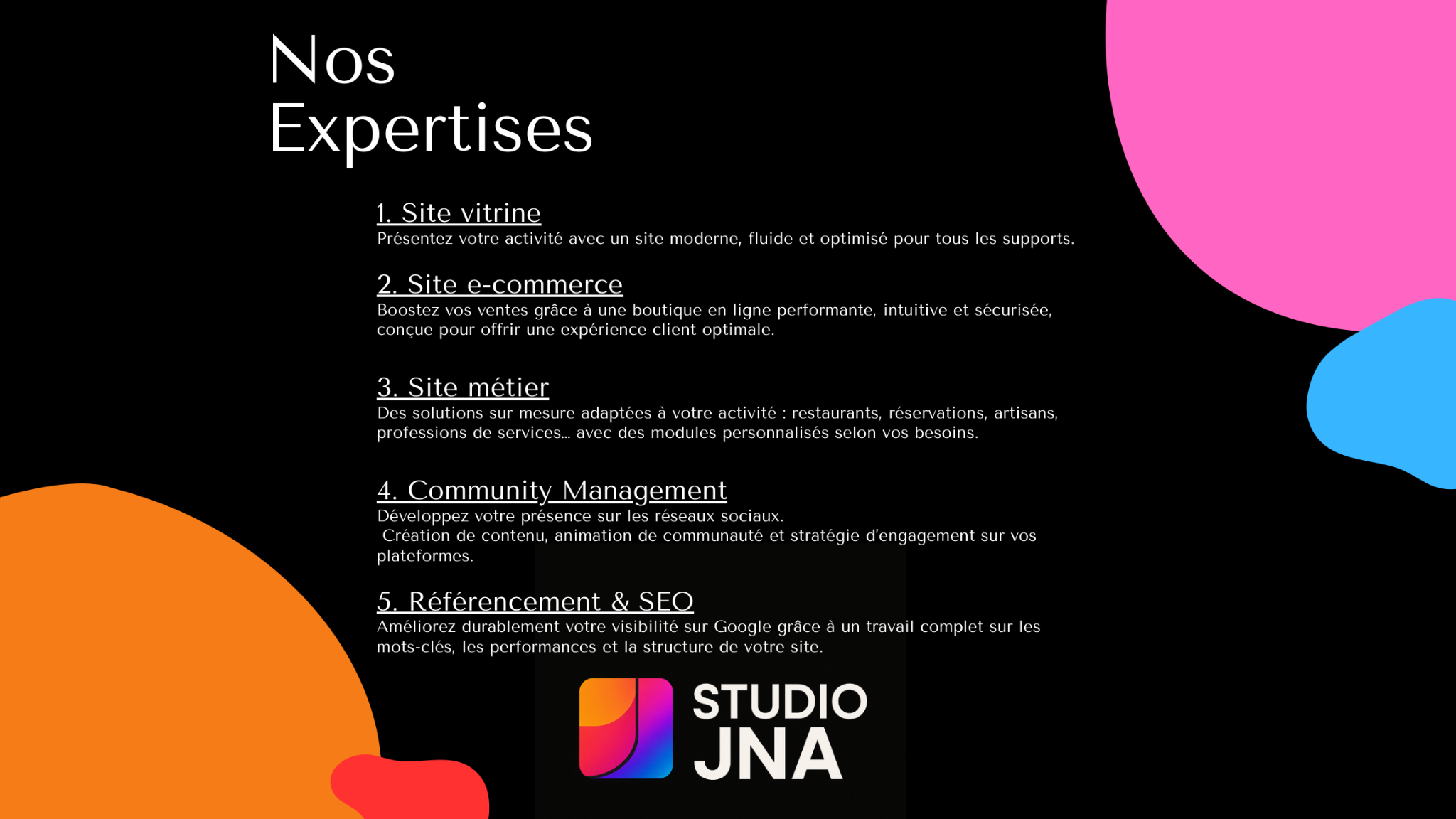 Nos
Expertises

1. Site vitrine
Présentez votre activité avec un site moderne, fluide et optimisé pour tous les supports.

2. Site e-commerce
Boostez vos ventes grâce à une boutique en ligne performante, intuitive et sécurisée, conçue pour offrir une expérience client optimale.

3. Site métier
Des solutions sur mesure adaptées à votre activité : restaurants, réservations, artisans, professions de services… avec des modules personnalisés selon vos besoins.

4. Community Management
Développez votre présence sur les réseaux sociaux.
Création de contenu, animation de communauté et stratégie d'engagement sur vos plateformes.

5. Référencement & SEO
Améliorez durablement votre visibilité sur Google grâce à un travail complet sur les mots-clés, les performances et la structure de votre site.

STUDIO
JNA